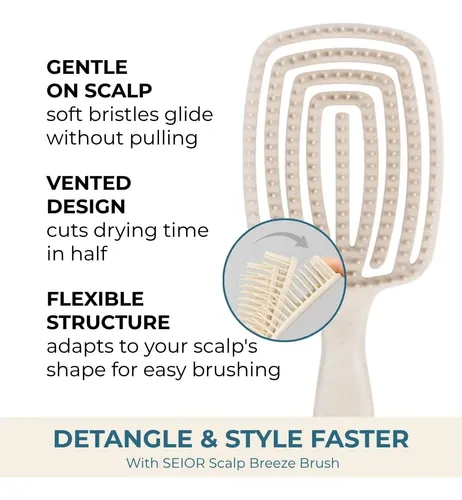 GENTLE ON SCALP
soft bristles glide without pulling

VENTED DESIGN
cuts drying time in half

FLEXIBLE STRUCTURE
adapts to your scalp's shape for easy brushing

DETANGLE & STYLE FASTER
With SEIOR Scalp Breeze Brush